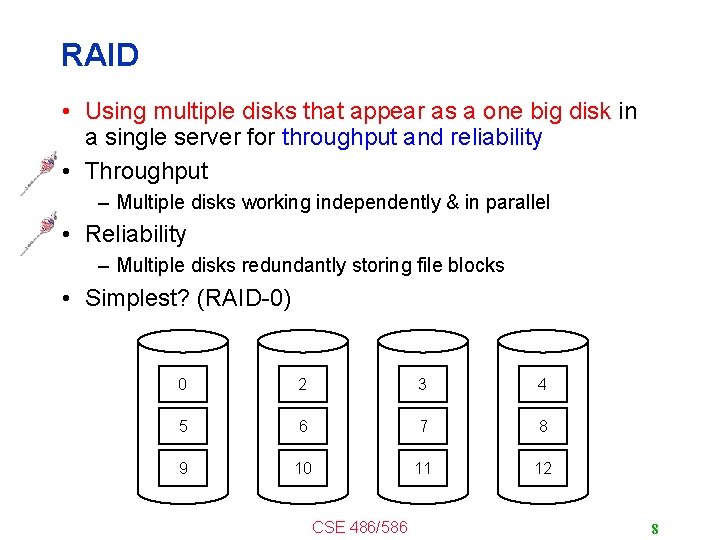 RAID

• Using multiple disks that appear as a one big disk in a single server for throughput and reliability
• Throughput
– Multiple disks working independently & in parallel
• Reliability
– Multiple disks redundantly storing file blocks
• Simplest? (RAID-0)

0
5
9

2
6
10

3
7
11

4
8
12

CSE 486/586

8